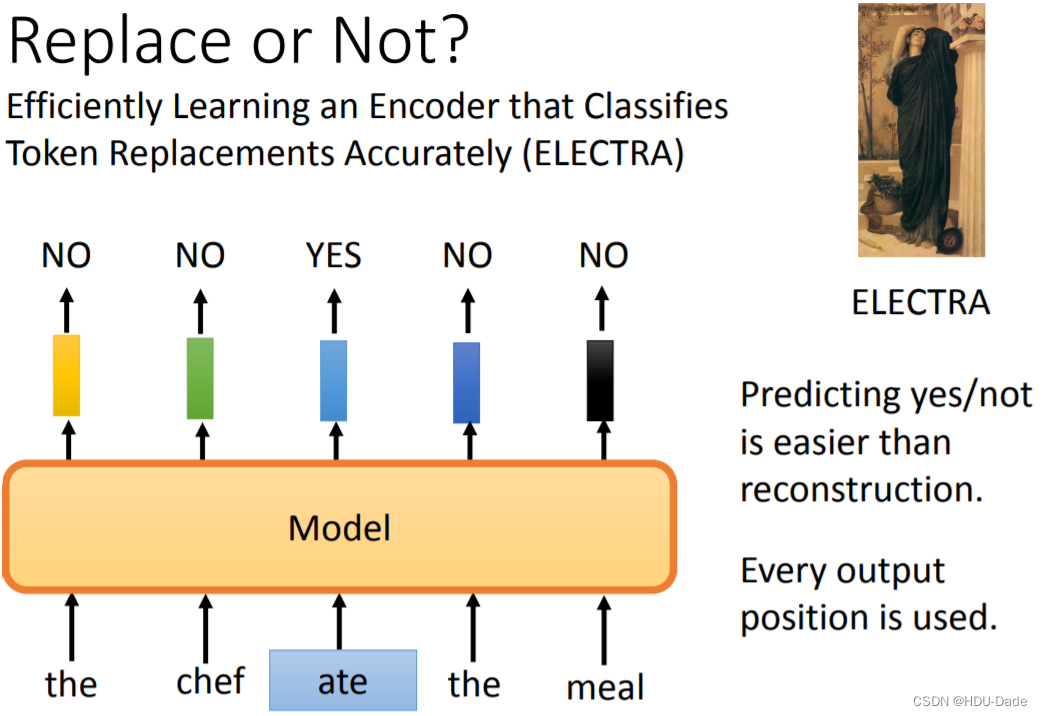 Replace or Not?

Efficiently Learning an Encoder that Classifies Token Replacements Accurately (ELECTRA)

NO NO YES NO NO

Model

the chef ate the meal

ELECTRA

Predicting yes/not is easier than reconstruction.

Every output position is used.

CSDN @HDU-Dade